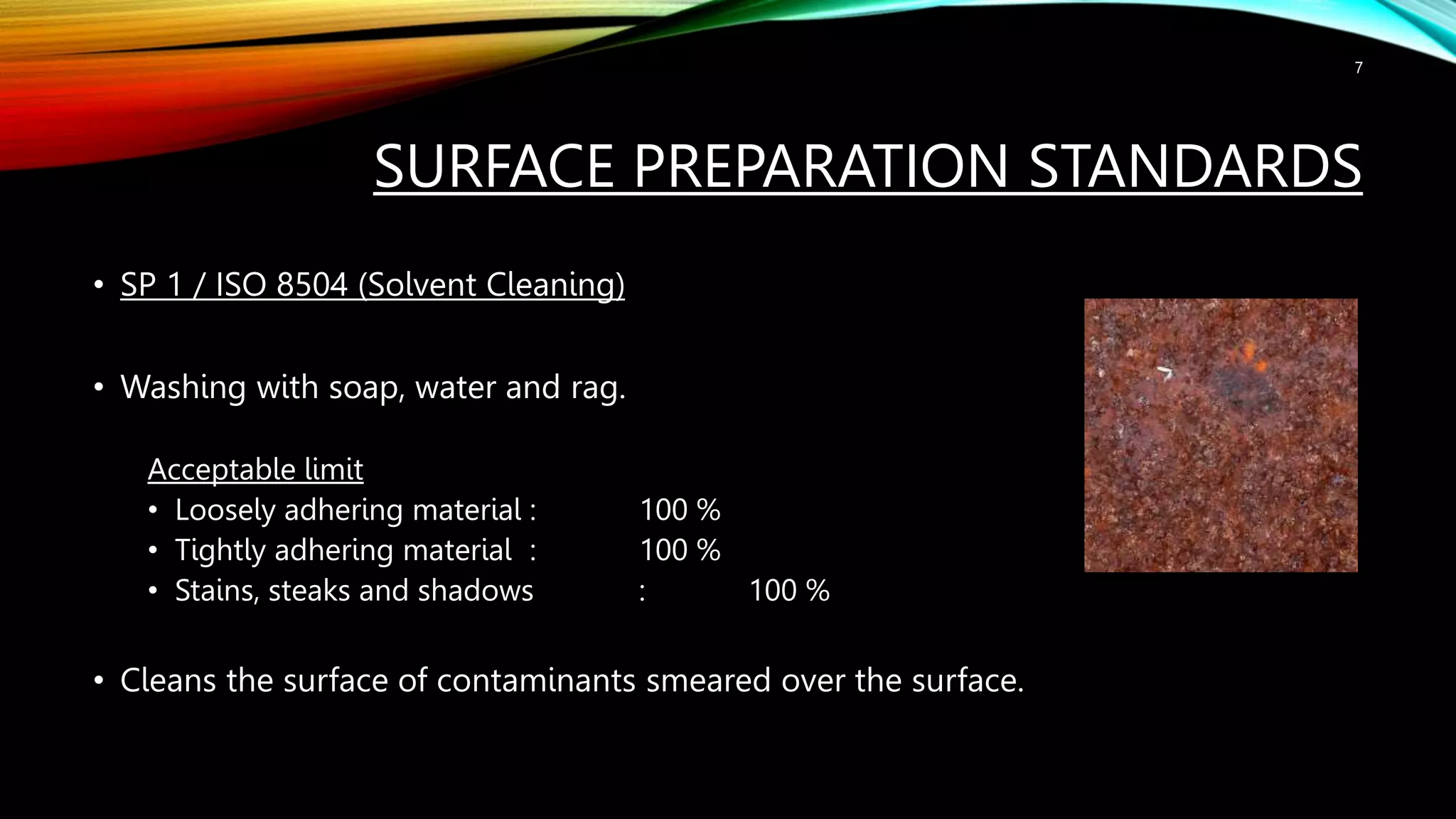 7

SURFACE PREPARATION STANDARDS

• SP 1 / ISO 8504 (Solvent Cleaning)

• Washing with soap, water and rag.

Acceptable limit
• Loosely adhering material : 100 %
• Tightly adhering material : 100 %
• Stains, steaks and shadows : 100 %

• Cleans the surface of contaminants smeared over the surface.